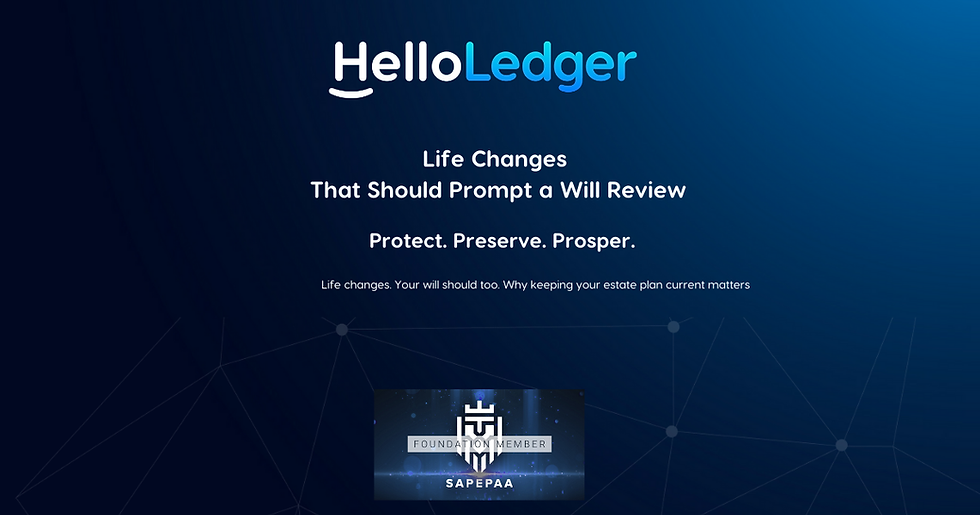 HelloLedger

Life Changes
That Should Prompt a Will Review

Protect. Preserve. Prosper.

Life changes. Your will should too. Why keeping your estate plan current matters

FOUNDATION MEMBER
SAPEPAA